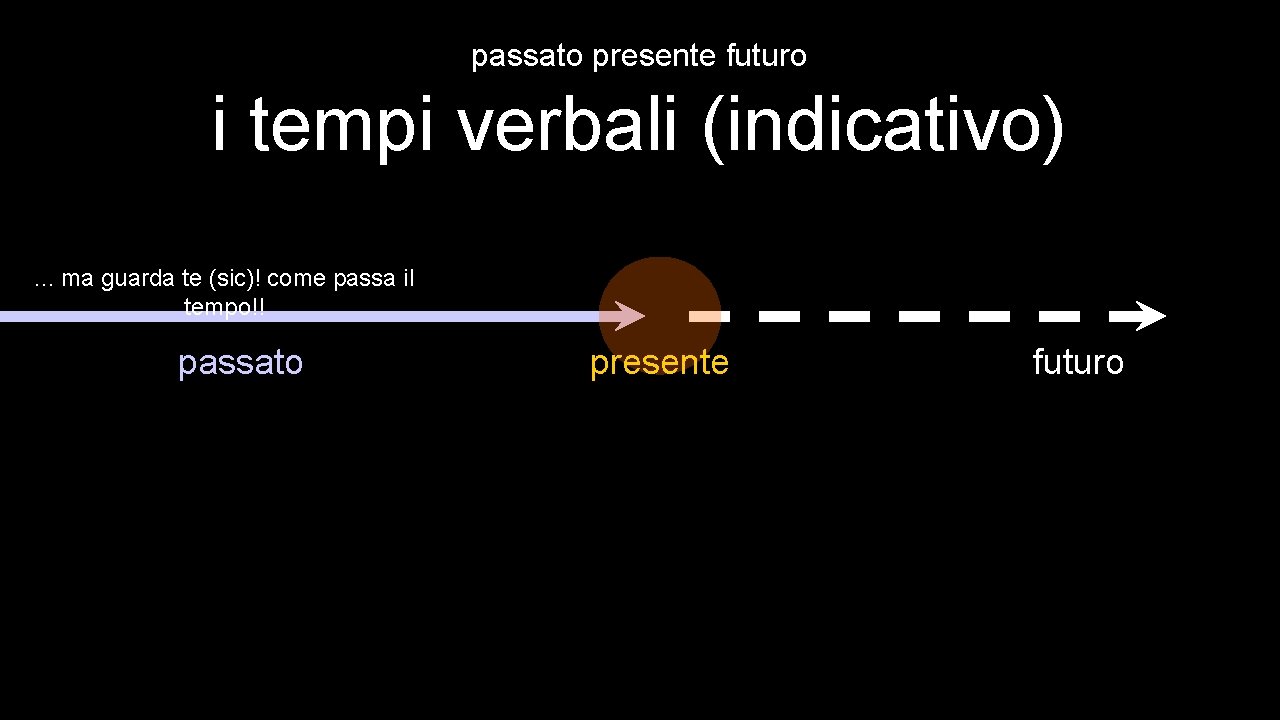 passato presente futuro

i tempi verbali (indicativo)

… ma guarda te (sic)! come passa il tempo!!

passato

presente

futuro